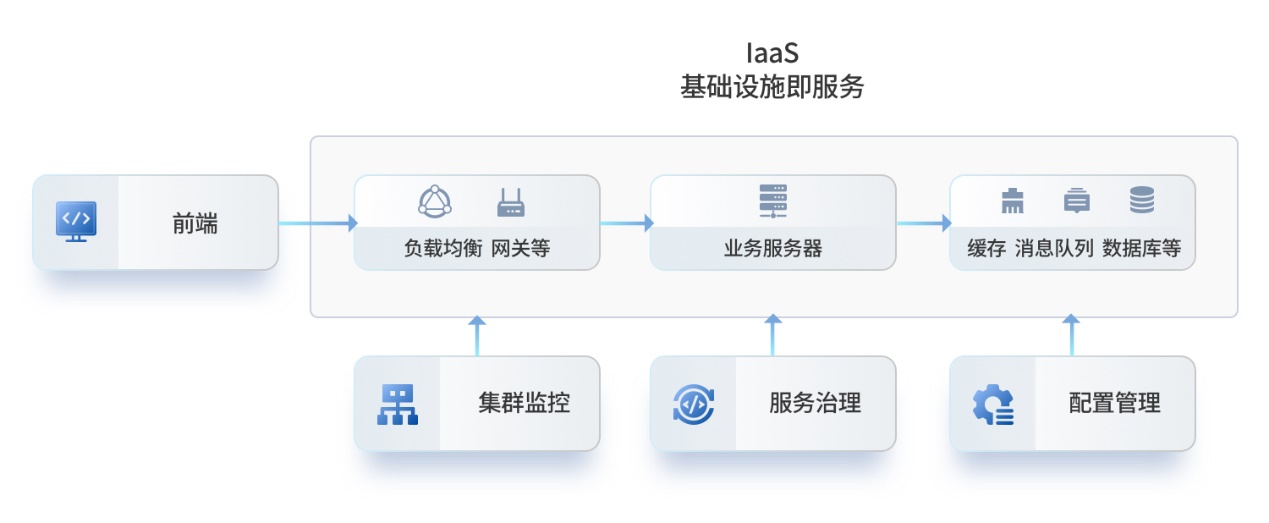 IaaS
基础设施即服务

前端

负载均衡 网关等

业务服务器

缓存 消息队列 数据库等

集群监控

服务治理

配置管理